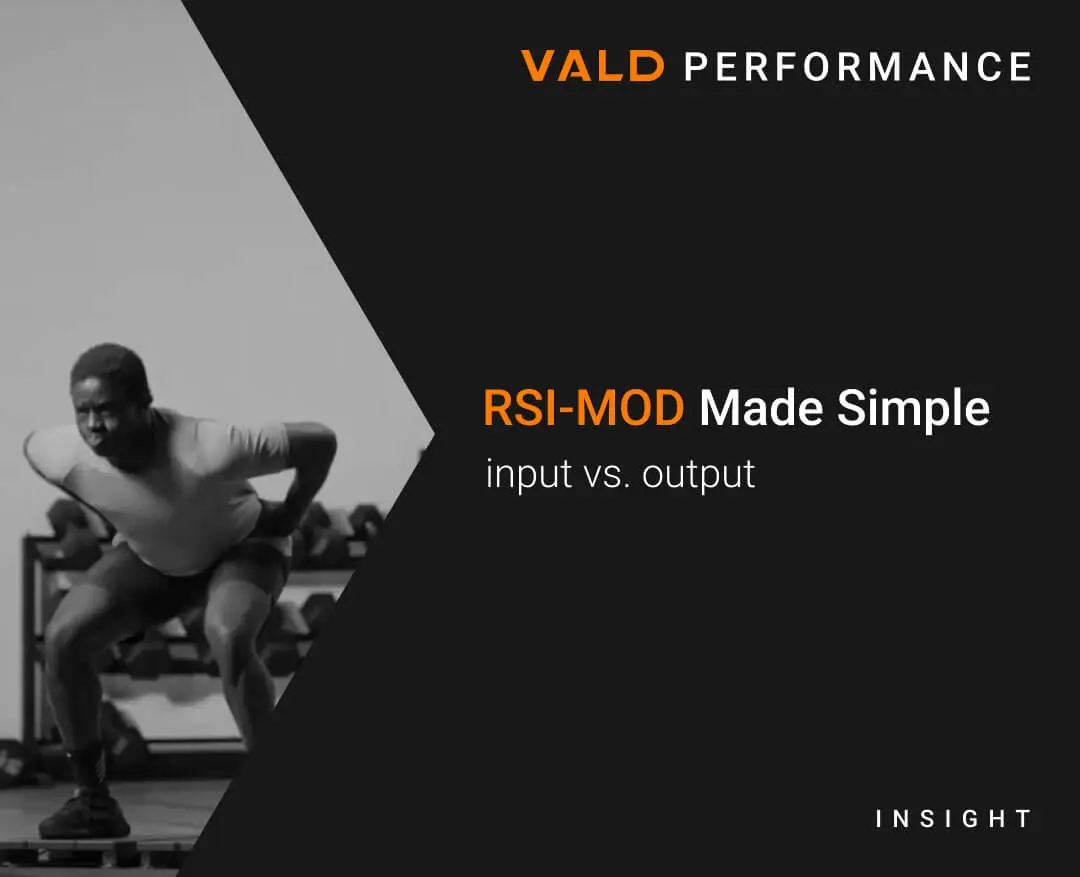 VALD PERFORMANCE

RSI-MOD Made Simple
input vs. output

INSIGHT